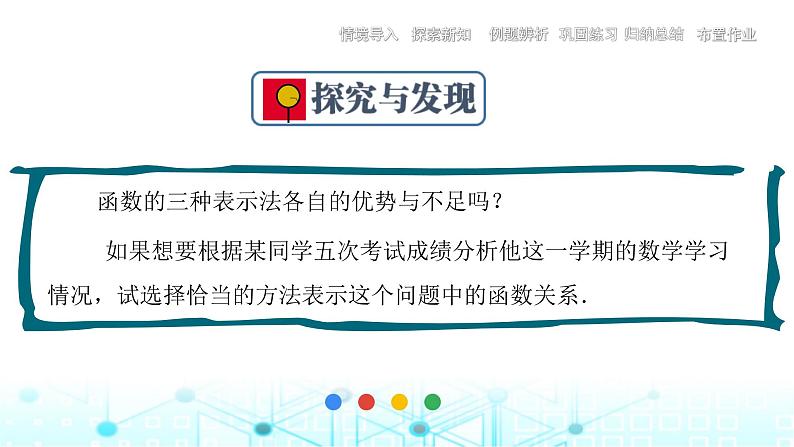 情境导入　探索新知　例题辨析　巩固练习　归纳总结　布置作业

探究与发现

函数的三种表示法各自的优势与不足吗？

如果想要根据某同学五次考试成绩分析他这一学期的数学学习情况，试选择恰当的方法表示这个问题中的函数关系．